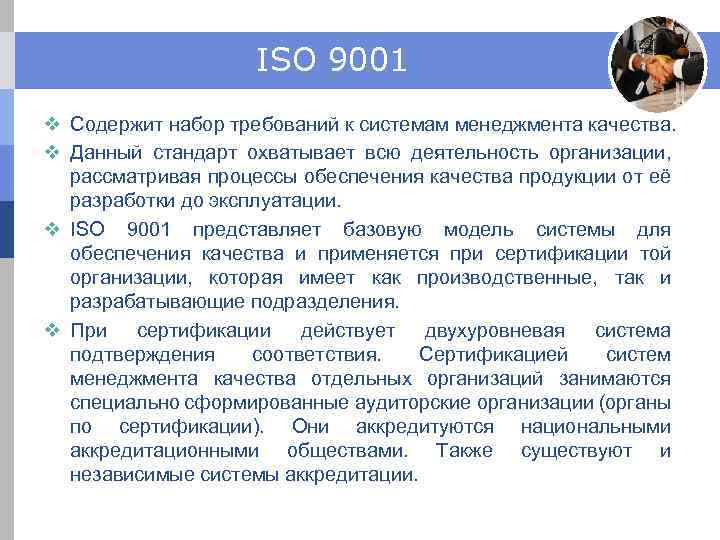 ISO 9001

❖ Содержит набор требований к системам менеджмента качества.

❖ Данный стандарт охватывает всю деятельность организации, рассматривая процессы обеспечения качества продукции от её разработки до эксплуатации.

❖ ISO 9001 представляет базовую модель системы для обеспечения качества и применяется при сертификации той организации, которая имеет как производственные, так и разрабатывающие подразделения.

❖ При сертификации действует двухуровневая система подтверждения соответствия. Сертификацией систем менеджмента качества отдельных организаций занимаются специально сформированные аудиторские организации (органы по сертификации). Они аккредитуются национальными аккредитационными обществами. Также существуют и независимые системы аккредитации.